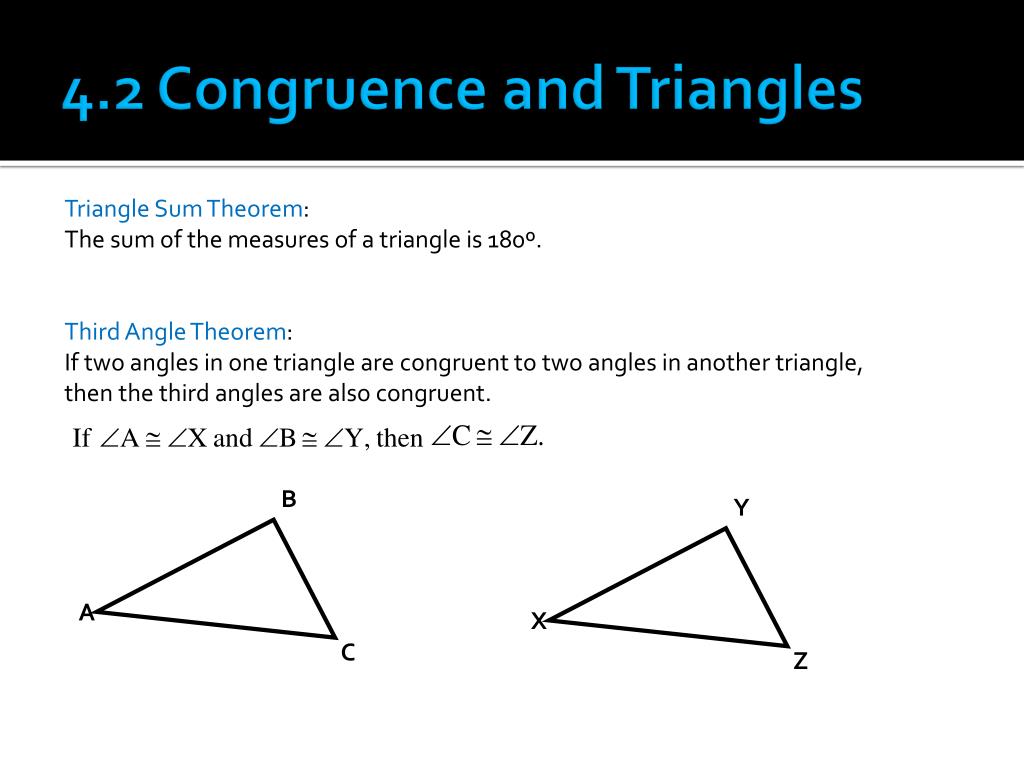 4.2 Congruence and Triangles

Triangle Sum Theorem:
The sum of the measures of a triangle is 180º.

Third Angle Theorem:
If two angles in one triangle are congruent to two angles in another triangle, then the third angles are also congruent.

If $\angle A \cong \angle X$ and $\angle B \cong \angle Y$, then $\angle C \cong \angle Z$.

B
A
C
Y
X
Z